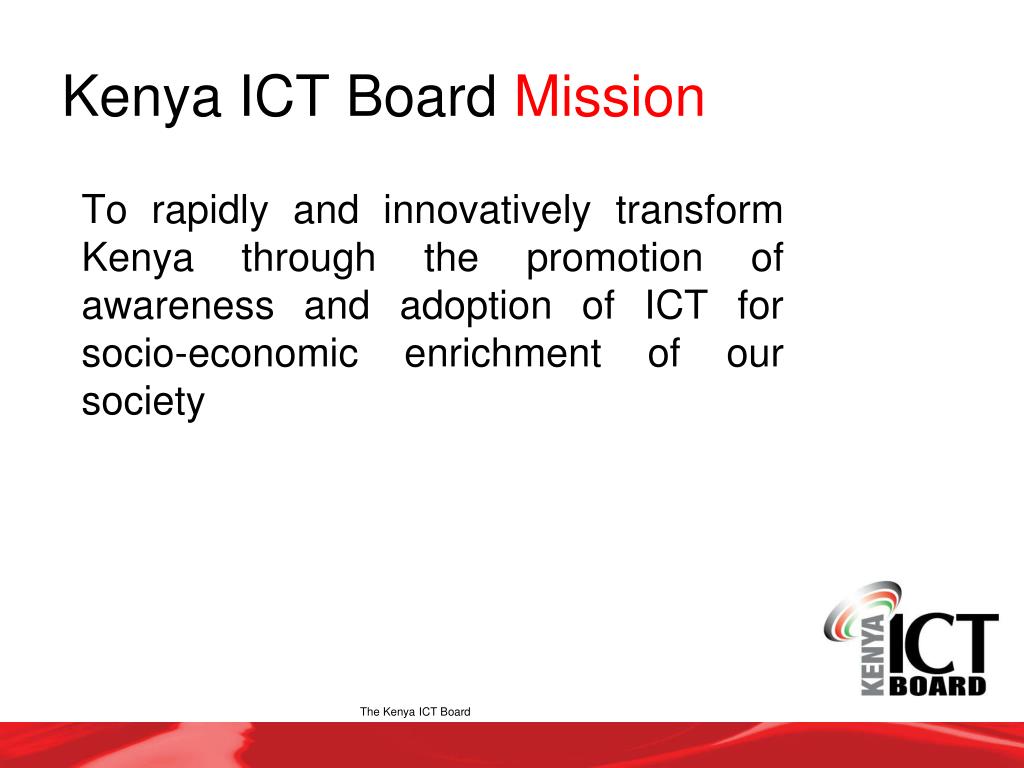 Kenya ICT Board Mission

To rapidly and innovatively transform Kenya through the promotion of awareness and adoption of ICT for socio-economic enrichment of our society

KENYA ICT BOARD

The Kenya ICT Board